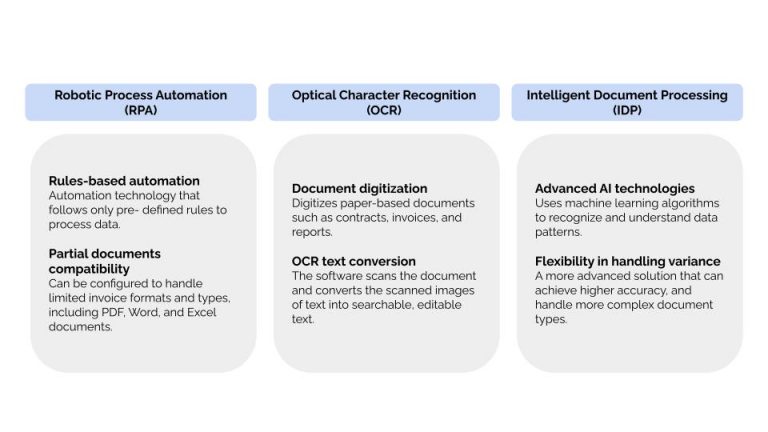 Robotic Process Automation (RPA)

Rules-based automation
Automation technology that follows only pre- defined rules to process data.

Partial documents compatibility
Can be configured to handle limited invoice formats and types, including PDF, Word, and Excel documents.

Optical Character Recognition (OCR)

Document digitization
Digitizes paper-based documents such as contracts, invoices, and reports.

OCR text conversion
The software scans the document and converts the scanned images of text into searchable, editable text.

Intelligent Document Processing (IDP)

Advanced AI technologies
Uses machine learning algorithms to recognize and understand data patterns.

Flexibility in handling variance
A more advanced solution that can achieve higher accuracy, and handle more complex document types.